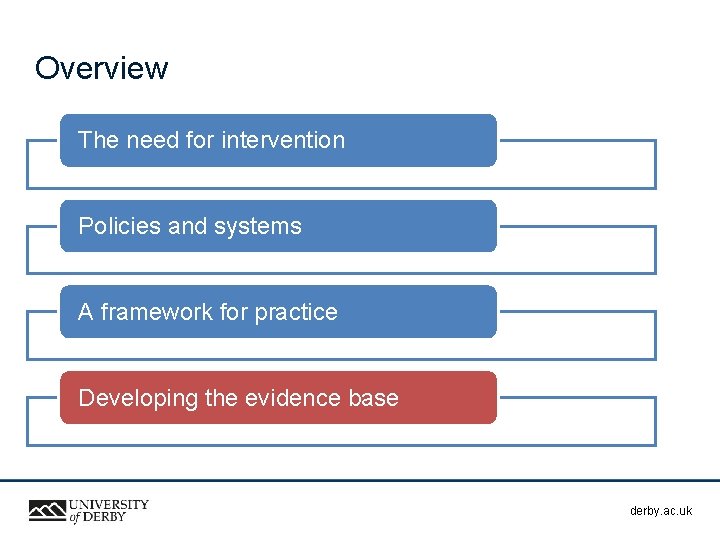 Overview

The need for intervention

Policies and systems

A framework for practice

Developing the evidence base

UNIVERSITY of DERBY

derby.ac.uk